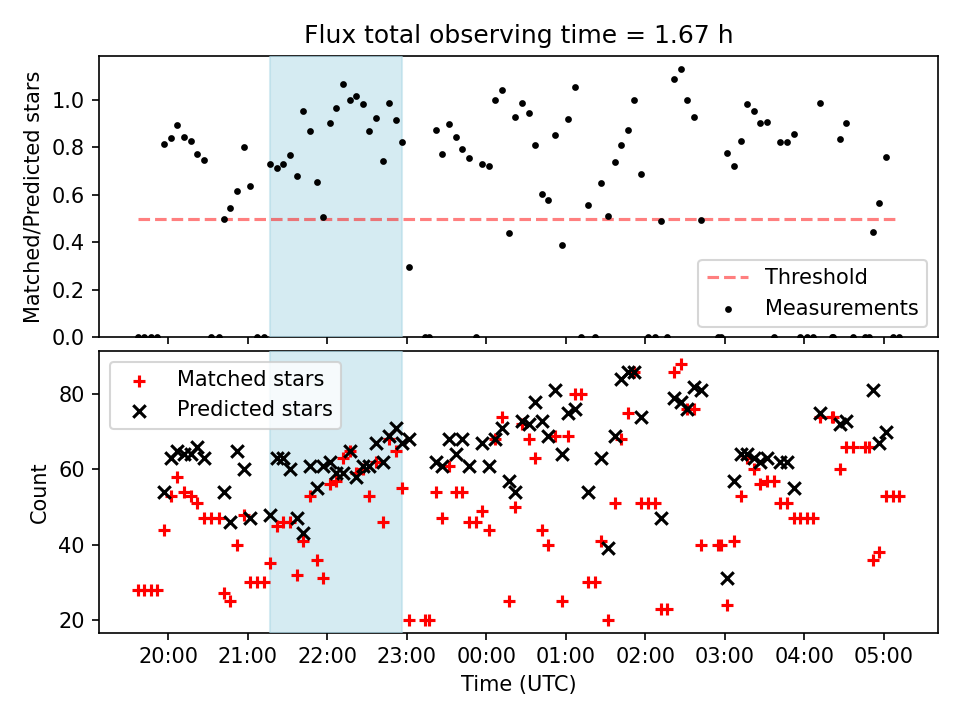 Flux total observing time = 1.67 h

Matched/Predicted stars

1.0
0.8
0.6
0.4
0.2
0.0

Threshold
Measurements

Matched stars
Predicted stars

Count

80
60
40
20

20:00 21:00 22:00 23:00 00:00 01:00 02:00 03:00 04:00 05:00

Time (UTC)